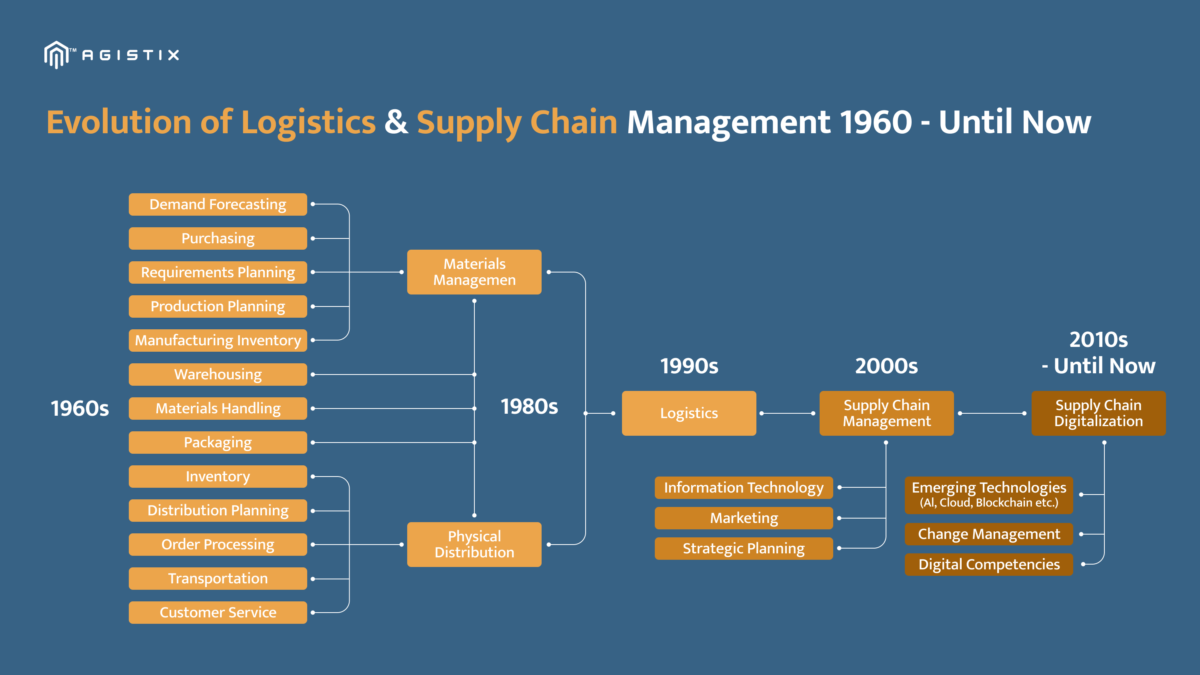 AGISTIX

Evolution of Logistics & Supply Chain Management 1960 - Until Now

1960s

Demand Forecasting
Purchasing
Requirements Planning
Production Planning
Manufacturing Inventory
Warehousing
Materials Handling
Packaging
Inventory
Distribution Planning
Order Processing
Transportation
Customer Service

Materials Managemen

Physical Distribution

1980s

1990s

Logistics

2000s

Supply Chain Management

Information Technology
Marketing
Strategic Planning

2010s - Until Now

Supply Chain Digitalization

Emerging Technologies (AI, Cloud, Blockchain etc.)
Change Management
Digital Competencies